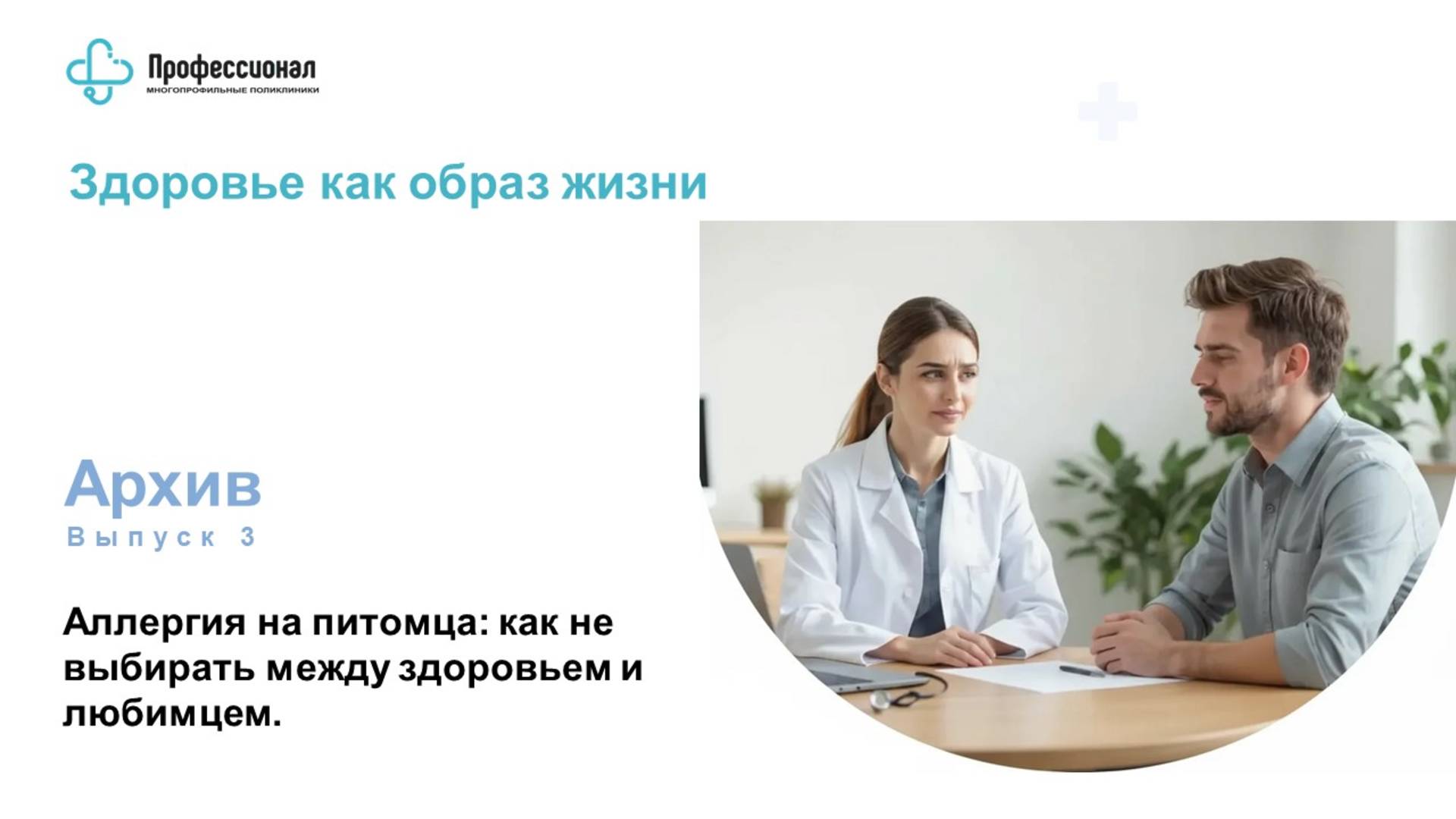 Профессионал
МНОГОПРОФИЛЬНЫЕ ПОЛИКЛИНИКИ

Здоровье как образ жизни

Архив
Выпуск 3

Аллергия на питомца: как не выбирать между здоровьем и любимцем.